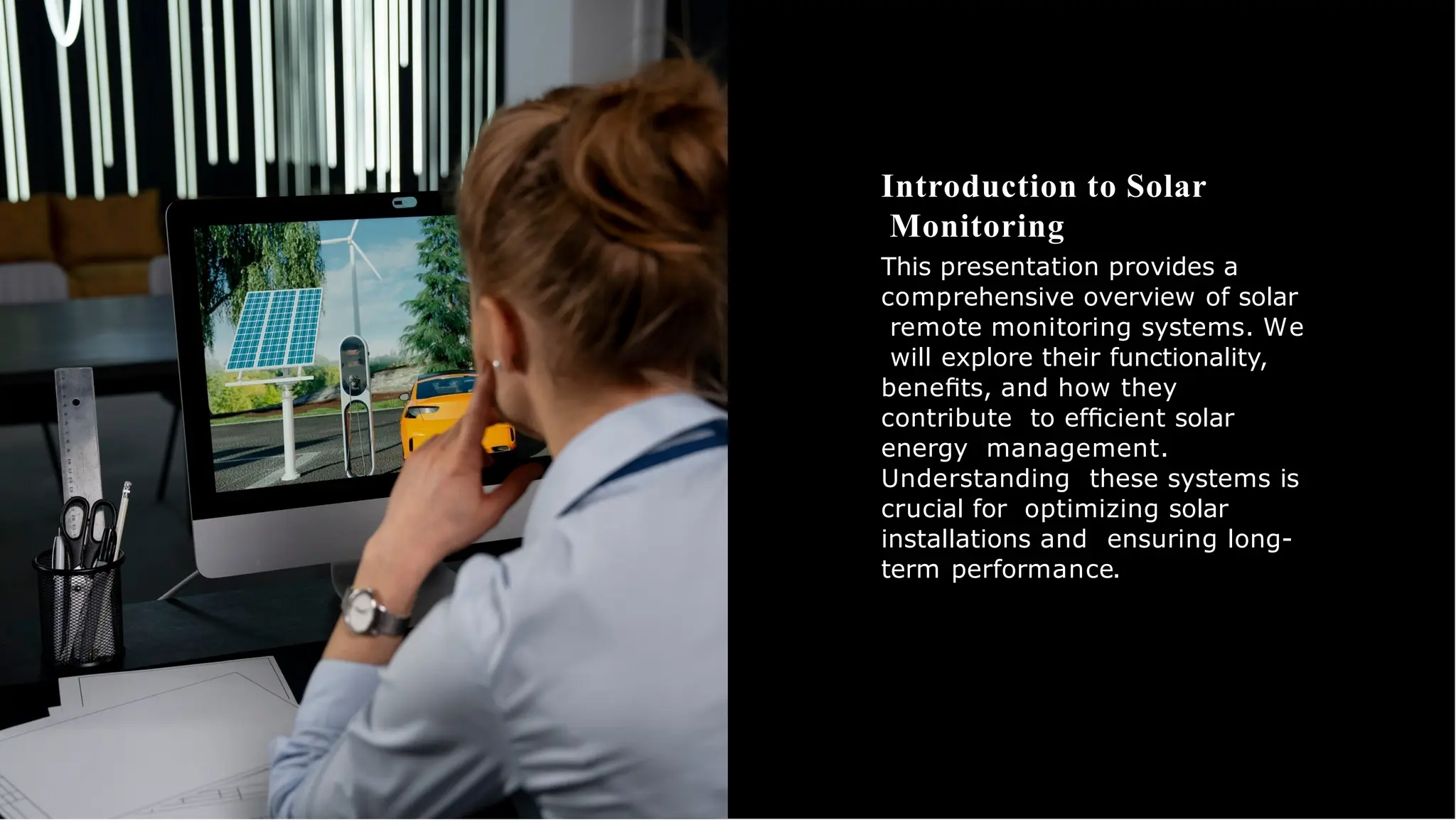 Introduction to Solar Monitoring

This presentation provides a comprehensive overview of solar remote monitoring systems. We will explore their functionality, benefits, and how they contribute to efficient solar energy management. Understanding these systems is crucial for optimizing solar installations and ensuring long-term performance.